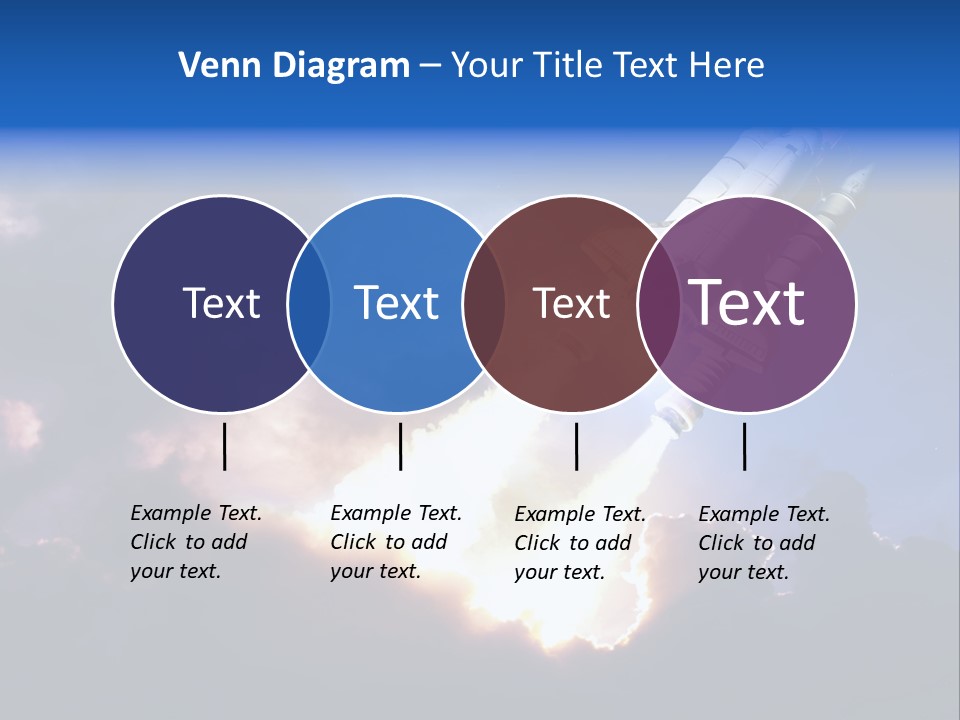 Venn Diagram – Your Title Text Here

Text

Text

Text

Text

Example Text. Click to add your text.

Example Text. Click to add your text.

Example Text. Click to add your text.

Example Text. Click to add your text.